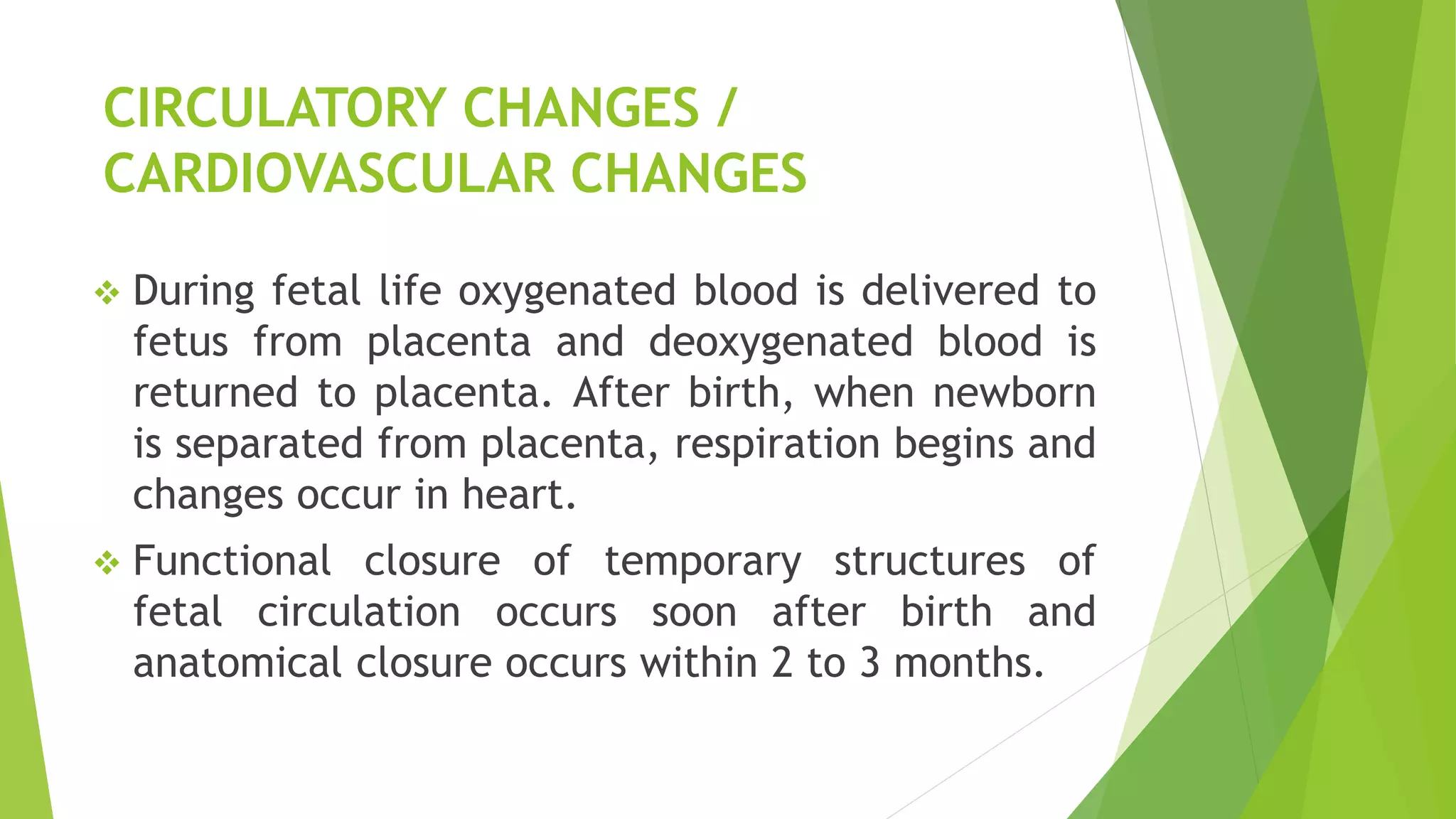 CIRCULATORY CHANGES / CARDIOVASCULAR CHANGES

❖ During fetal life oxygenated blood is delivered to fetus from placenta and deoxygenated blood is returned to placenta. After birth, when newborn is separated from placenta, respiration begins and changes occur in heart.

❖ Functional closure of temporary structures of fetal circulation occurs soon after birth and anatomical closure occurs within 2 to 3 months.